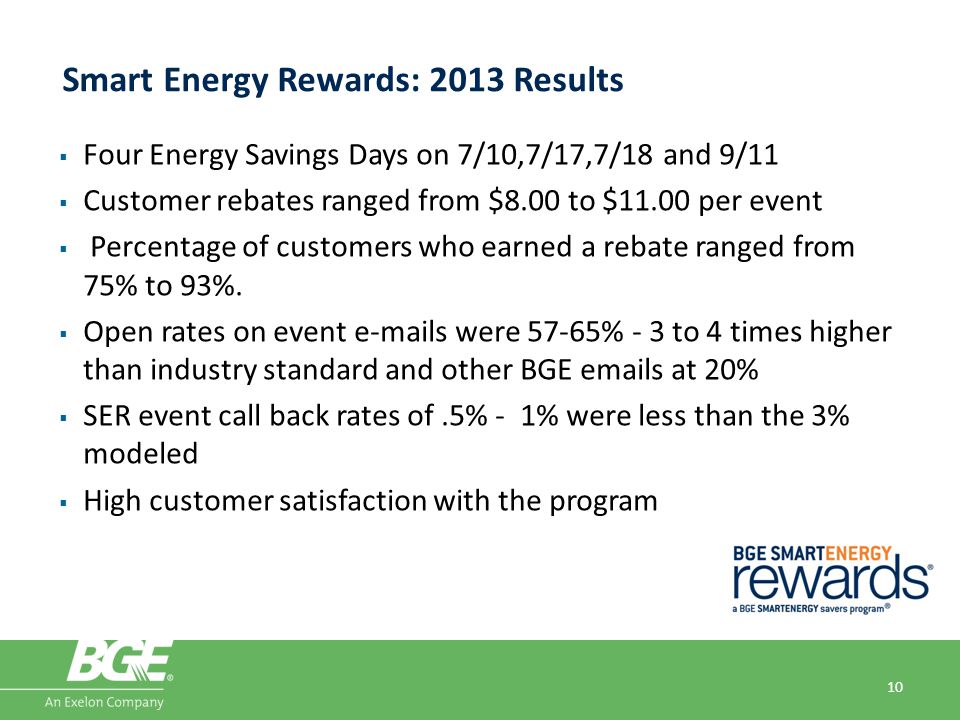 Smart Energy Rewards: 2013 Results

▪ Four Energy Savings Days on 7/10,7/17,7/18 and 9/11

▪ Customer rebates ranged from \$8.00 to \$11.00 per event

▪ Percentage of customers who earned a rebate ranged from 75% to 93%.

▪ Open rates on event e-mails were 57-65% - 3 to 4 times higher than industry standard and other BGE emails at 20%

▪ SER event call back rates of .5% - 1% were less than the 3% modeled

▪ High customer satisfaction with the program

BGE SMARTENERGY rewards®
a BGE SMARTENERGY savers program®

BGE®
An Exelon Company

10